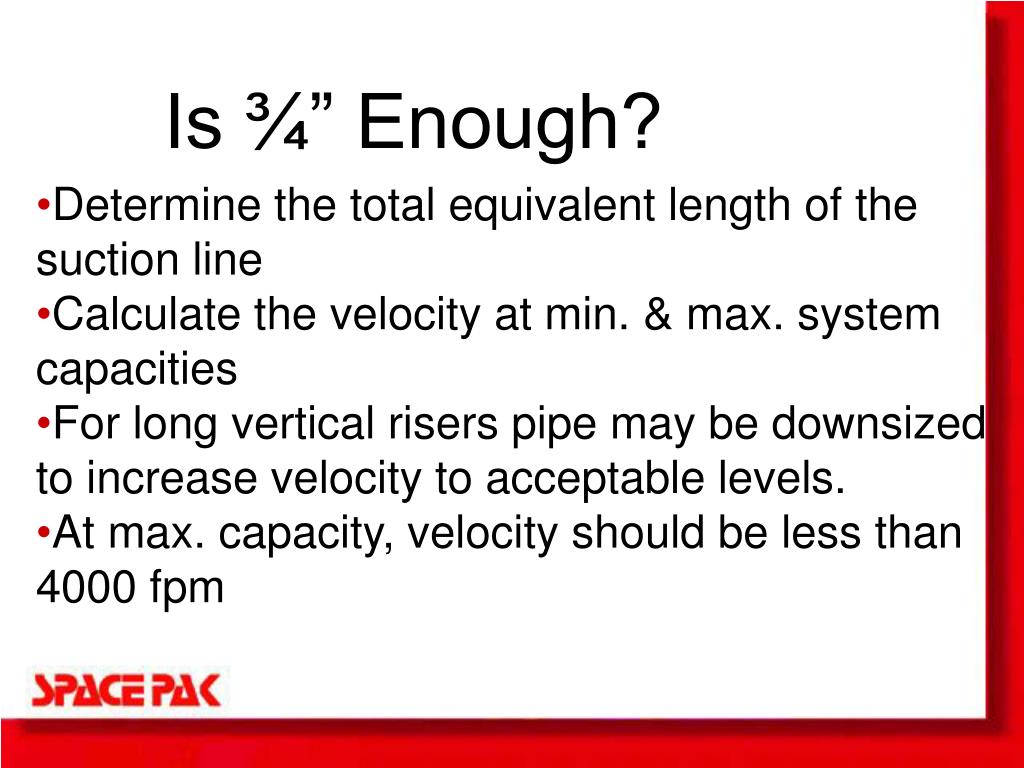 Is ¾” Enough?

•Determine the total equivalent length of the suction line
•Calculate the velocity at min. & max. system capacities
•For long vertical risers pipe may be downsized to increase velocity to acceptable levels.
•At max. capacity, velocity should be less than 4000 fpm

SPACE PAK